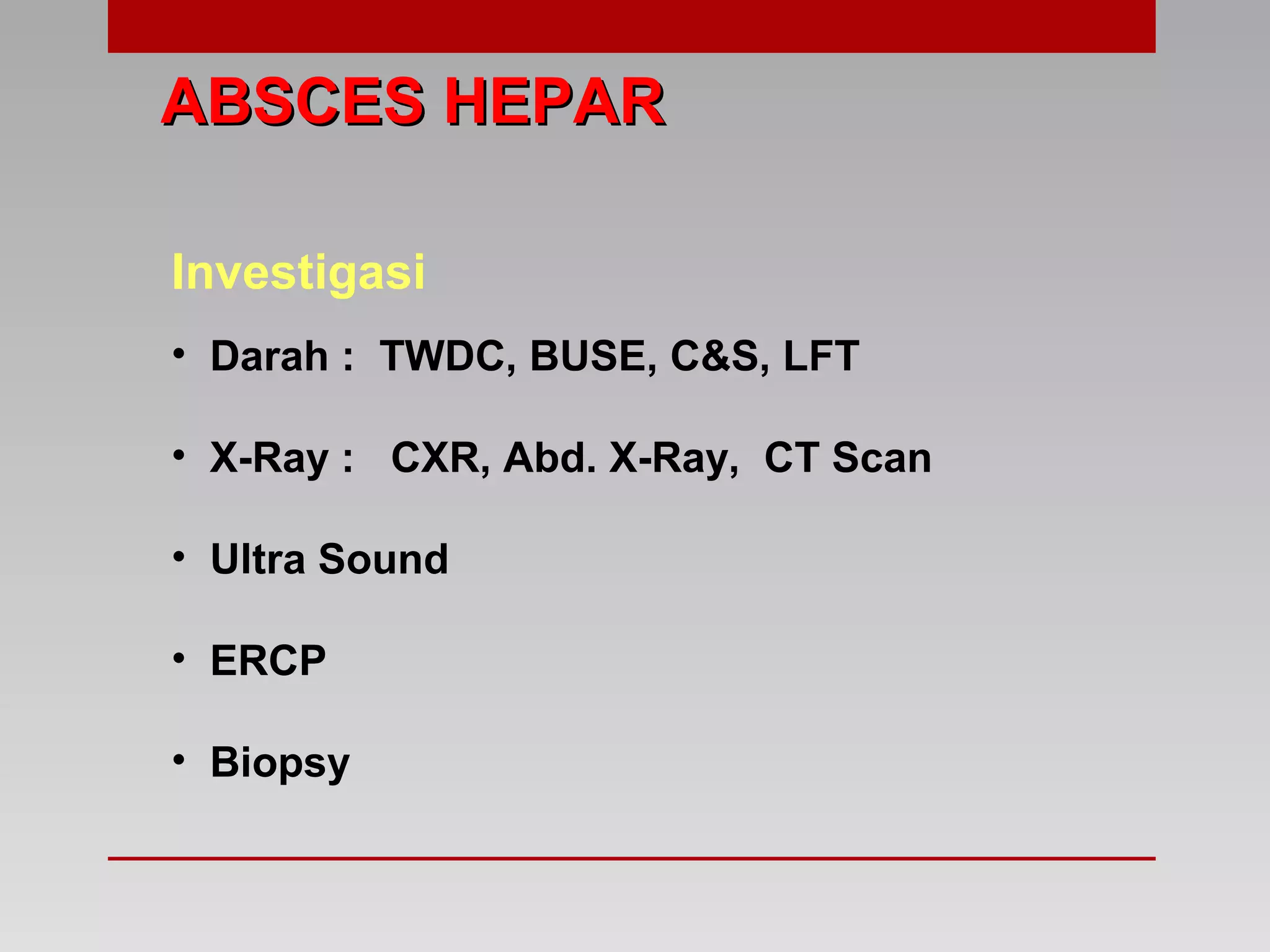 ABSCES HEPAR

Investigasi

• Darah : TWDC, BUSE, C&S, LFT

• X-Ray : CXR, Abd. X-Ray, CT Scan

• Ultra Sound

• ERCP

• Biopsy